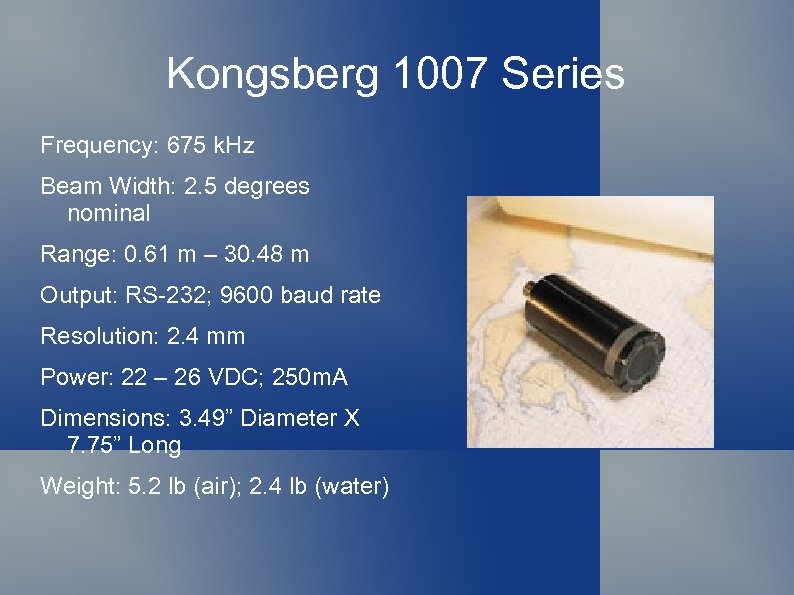 Kongsberg 1007 Series

Frequency: 675 kHz

Beam Width: 2.5 degrees nominal

Range: 0.61 m – 30.48 m

Output: RS-232; 9600 baud rate

Resolution: 2.4 mm

Power: 22 – 26 VDC; 250mA

Dimensions: 3.49” Diameter X 7.75” Long

Weight: 5.2 lb (air); 2.4 lb (water)